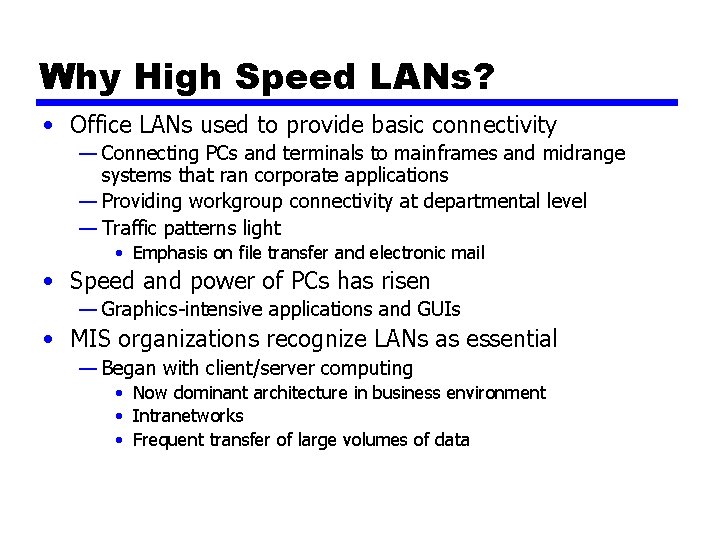 Why High Speed LANs?

• Office LANs used to provide basic connectivity
— Connecting PCs and terminals to mainframes and midrange systems that ran corporate applications
— Providing workgroup connectivity at departmental level
— Traffic patterns light
• Emphasis on file transfer and electronic mail
• Speed and power of PCs has risen
— Graphics-intensive applications and GUIs
• MIS organizations recognize LANs as essential
— Began with client/server computing
• Now dominant architecture in business environment
• Intranetworks
• Frequent transfer of large volumes of data